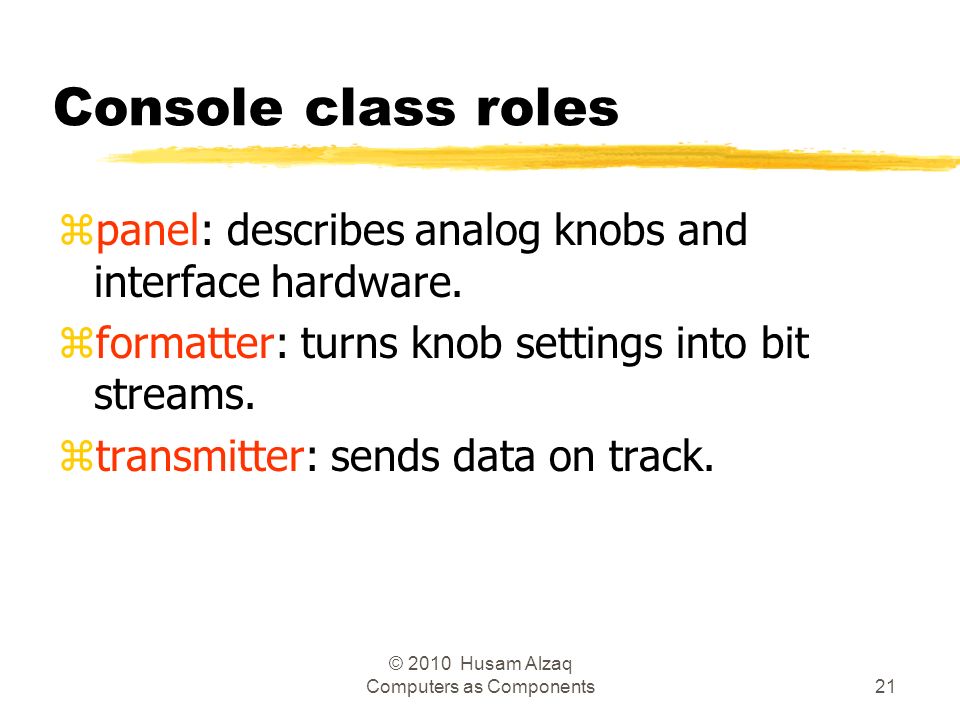 Console class roles

⌘panel: describes analog knobs and interface hardware.

⌘formatter: turns knob settings into bit streams.

⌘transmitter: sends data on track.

© 2010 Husam Alzaq
Computers as Components

21